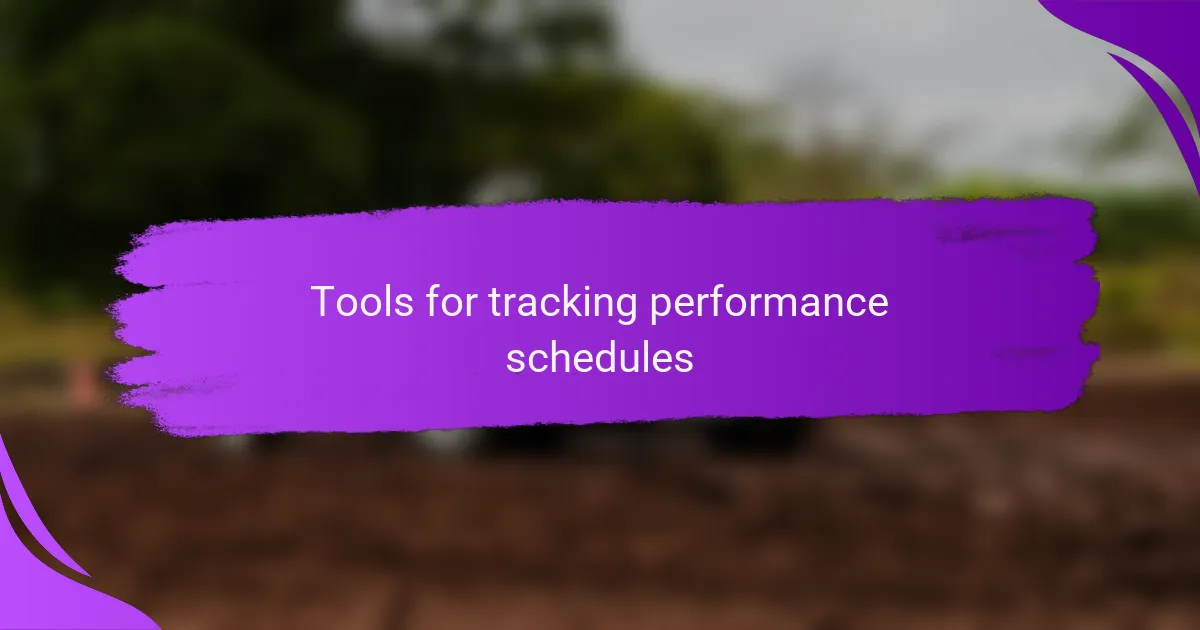 Tools for tracking performance schedules